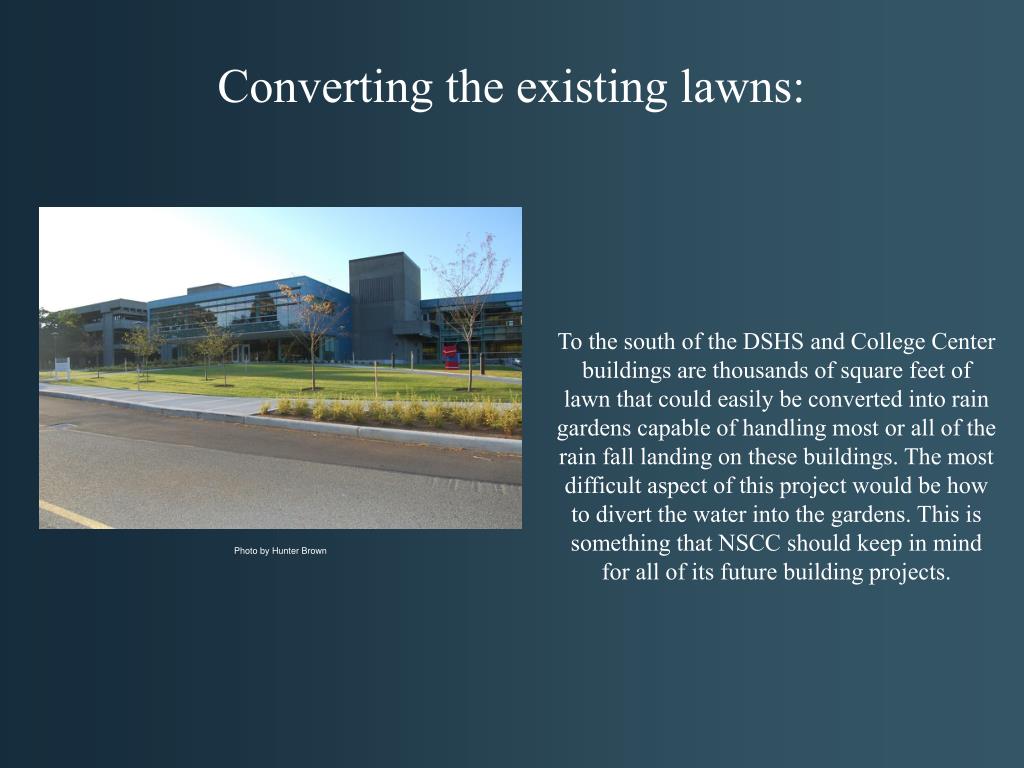 Converting the existing lawns:

Photo by Hunter Brown

To the south of the DSHS and College Center buildings are thousands of square feet of lawn that could easily be converted into rain gardens capable of handling most or all of the rain fall landing on these buildings. The most difficult aspect of this project would be how to divert the water into the gardens. This is something that NSCC should keep in mind for all of its future building projects.